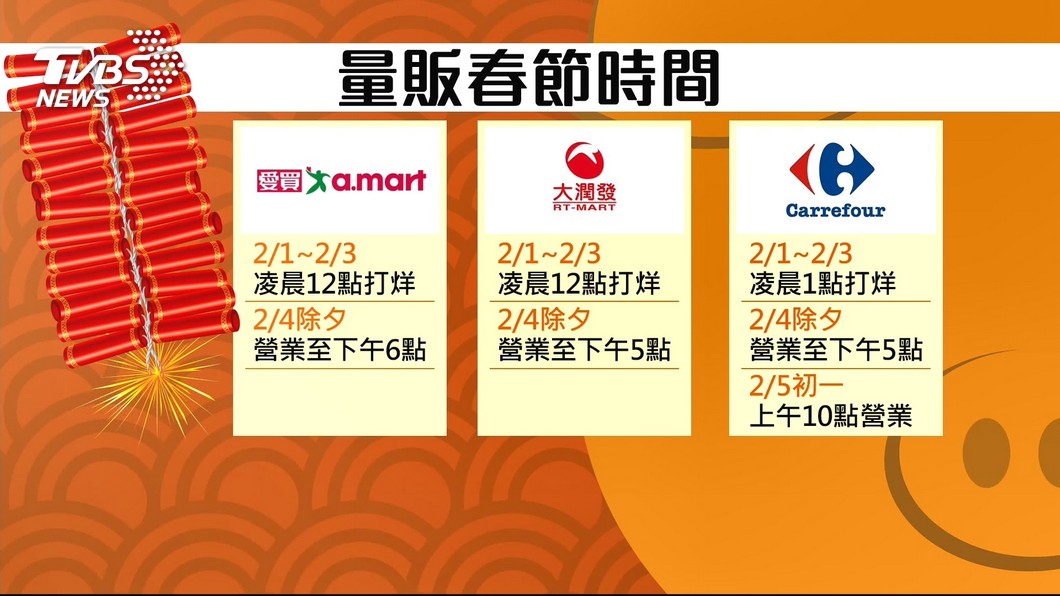 TVBS NEWS

量販春節時間

愛買 a.mart

2/1~2/3
凌晨12點打烊

2/4除夕
營業至下午6點

大潤發 RT-MART

2/1~2/3
凌晨12點打烊

2/4除夕
營業至下午5點

Carrefour

2/1~2/3
凌晨1點打烊

2/4除夕
營業至下午5點

2/5初一
上午10點營業